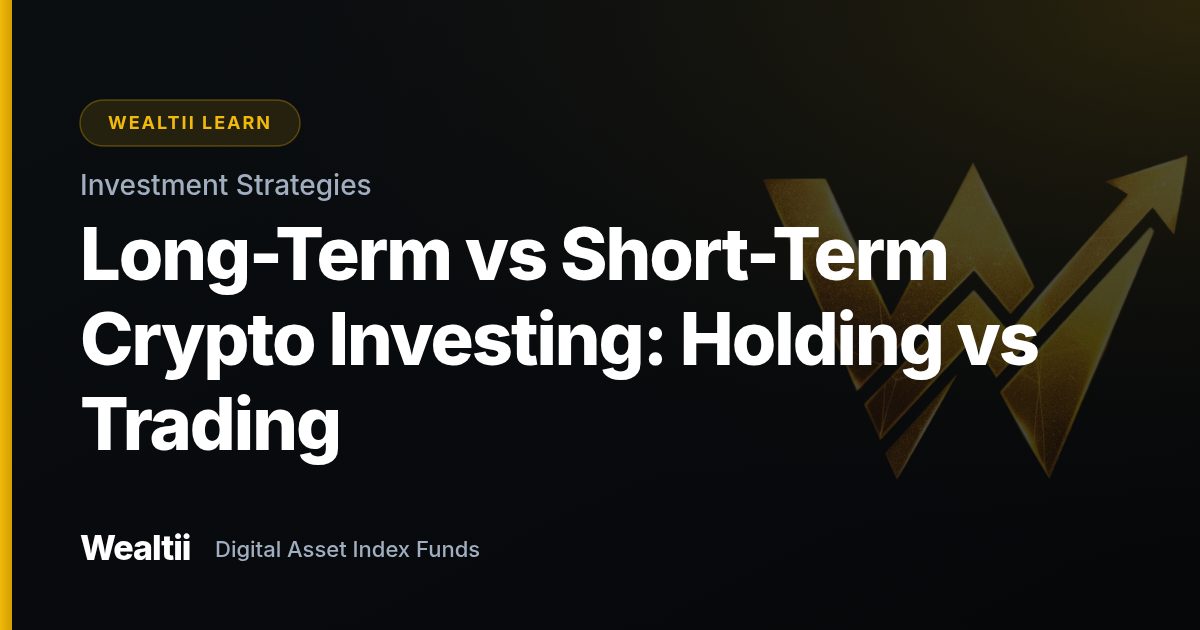 WEALTII LEARN

Investment Strategies

Long-Term vs Short-Term Crypto Investing: Holding vs Trading

Wealtii Digital Asset Index Funds